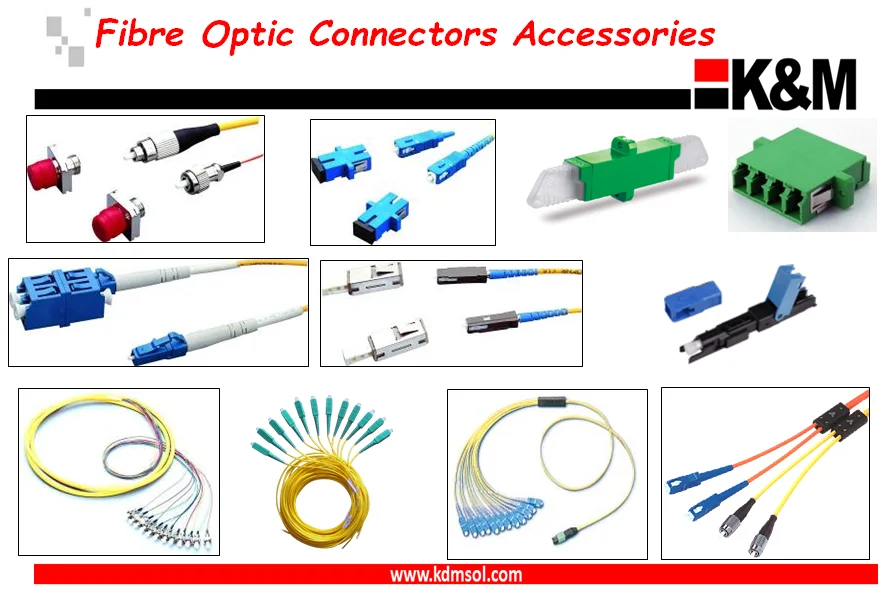 Fibre Optic Connectors Accessories

K&M

www.kdmsol.com